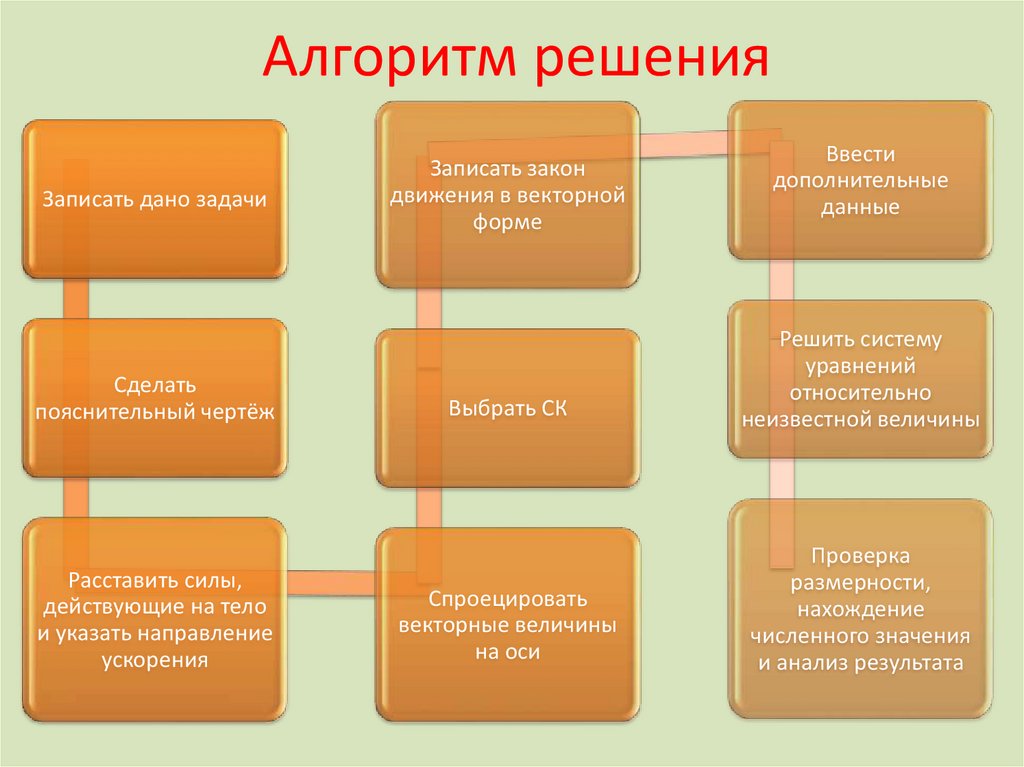 Алгоритм решения

Записать дано задачи

Сделать пояснительный чертёж

Расставить силы, действующие на тело и указать направление ускорения

Записать закон движения в векторной форме

Выбрать СК

Спроецировать векторные величины на оси

Ввести дополнительные данные

Решить систему уравнений относительно неизвестной величины

Проверка размерности, нахождение численного значения и анализ результата